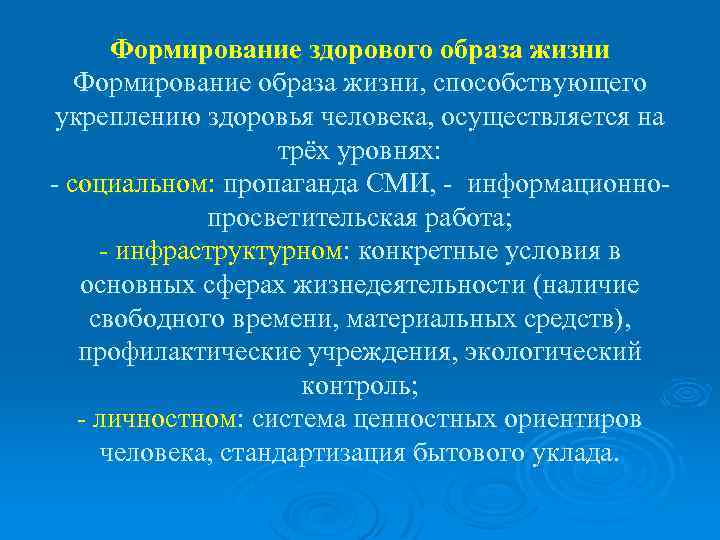 Формирование здорового образа жизни
Формирование образа жизни, способствующего укреплению здоровья человека, осуществляется на трёх уровнях:
- социальном: пропаганда СМИ, - информационно-просветительская работа;
- инфраструктурном: конкретные условия в основных сферах жизнедеятельности (наличие свободного времени, материальных средств), профилактические учреждения, экологический контроль;
- личностном: система ценностных ориентиров человека, стандартизация бытового уклада.